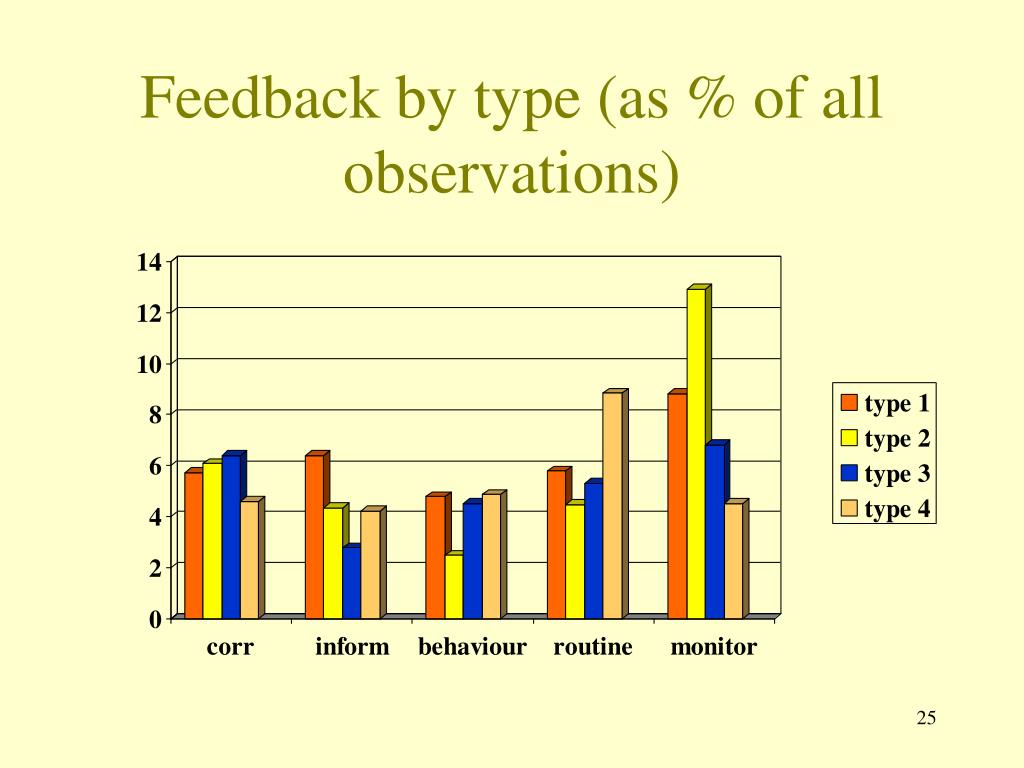 Feedback by type (as % of all observations)

14
12
10
8
6
4
2
0

corr
inform
behaviour
routine
monitor

type 1
type 2
type 3
type 4

25